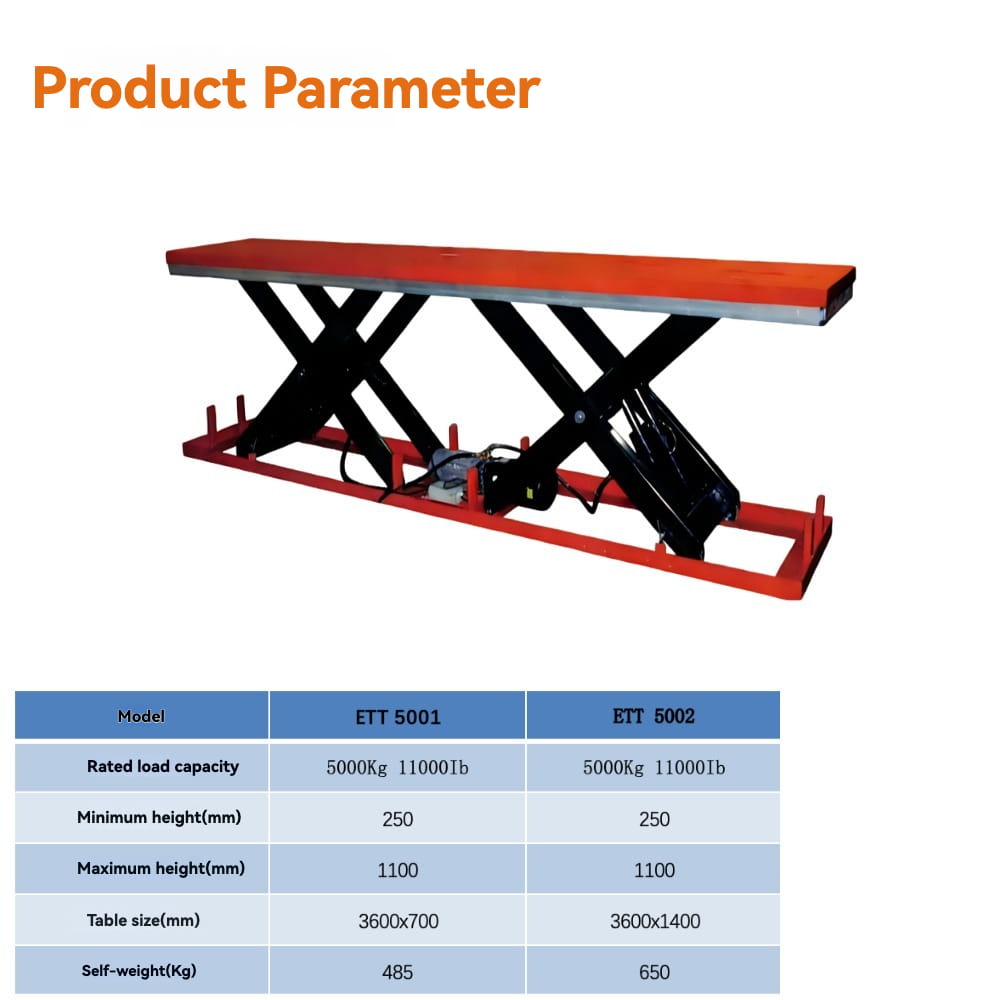 Product Parameter

| Model | ETT 5001 | ETT 5002 |
|---|---|---|
| Rated load capacity | 5000Kg 11000Ib | 5000Kg 11000Ib |
| Minimum height(mm) | 250 | 250 |
| Maximum height(mm) | 1100 | 1100 |
| Table size(mm) | 3600x700 | 3600x1400 |
| Self-weight(Kg) | 485 | 650 |